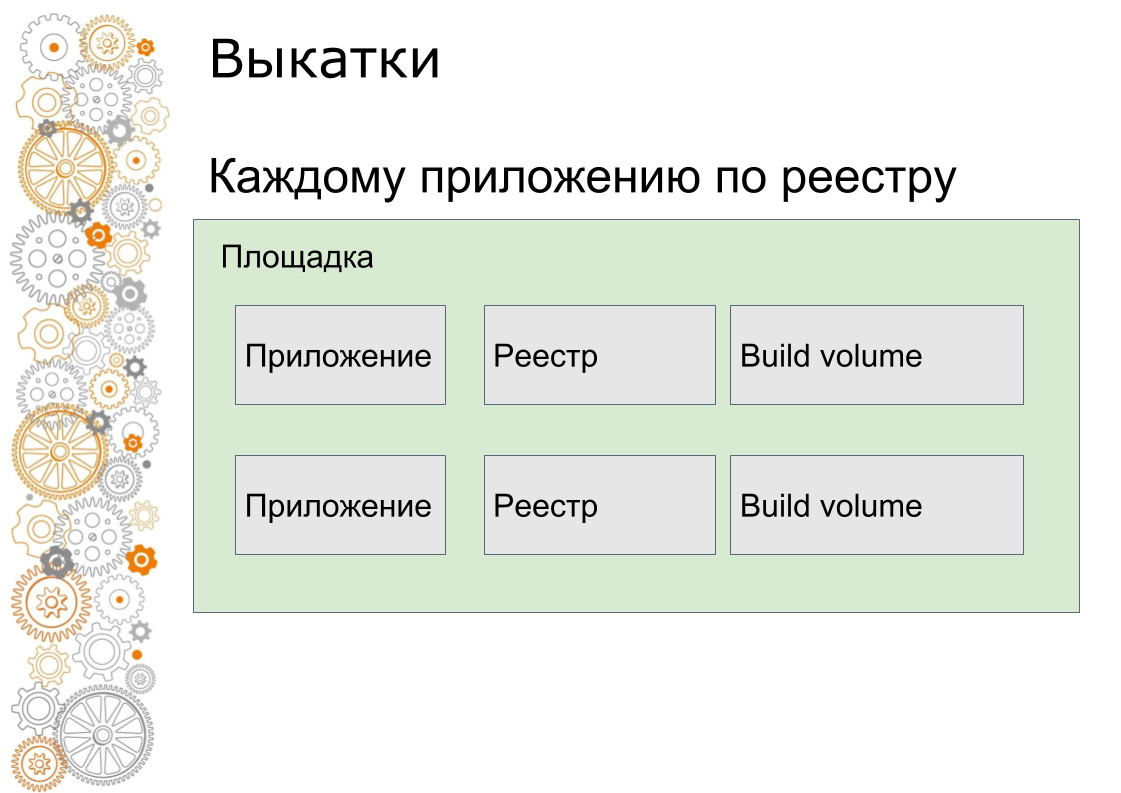 Выкатки

Каждому приложению по реестру

Площадка

Приложение

Реестр

Build volume

Приложение

Реестр

Build volume